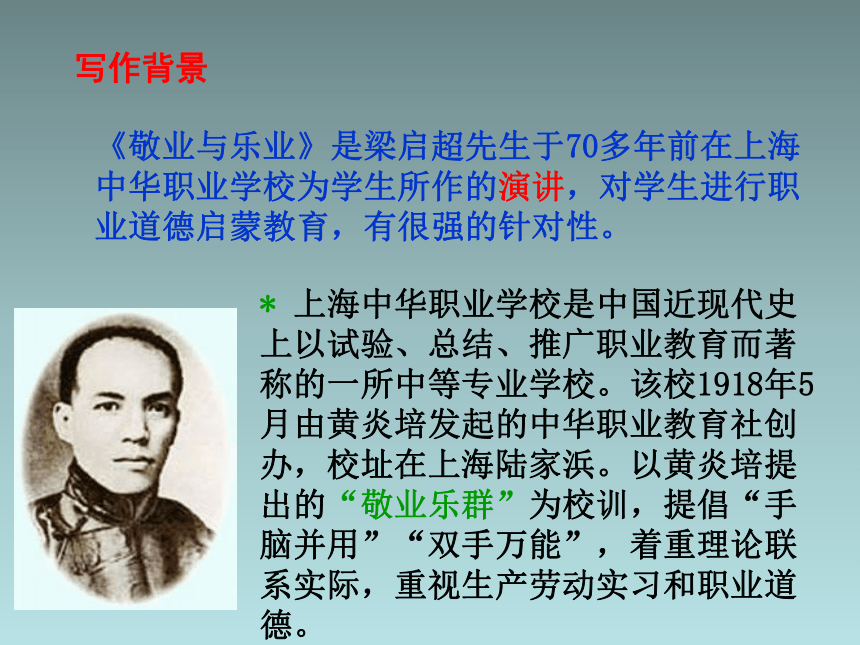 写作背景

《敬业与乐业》是梁启超先生于70多年前在上海中华职业学校为学生所作的演讲，对学生进行职业道德启蒙教育，有很强的针对性。

* 上海中华职业学校是中国近现代史上以试验、总结、推广职业教育而著称的一所中等专业学校。该校1918年5月由黄炎培发起的中华职业教育社创办，校址在上海陆家浜。以黄炎培提出的“敬业乐群”为校训，提倡“手脑并用”“双手万能”，着重理论联系实际，重视生产劳动实习和职业道德。